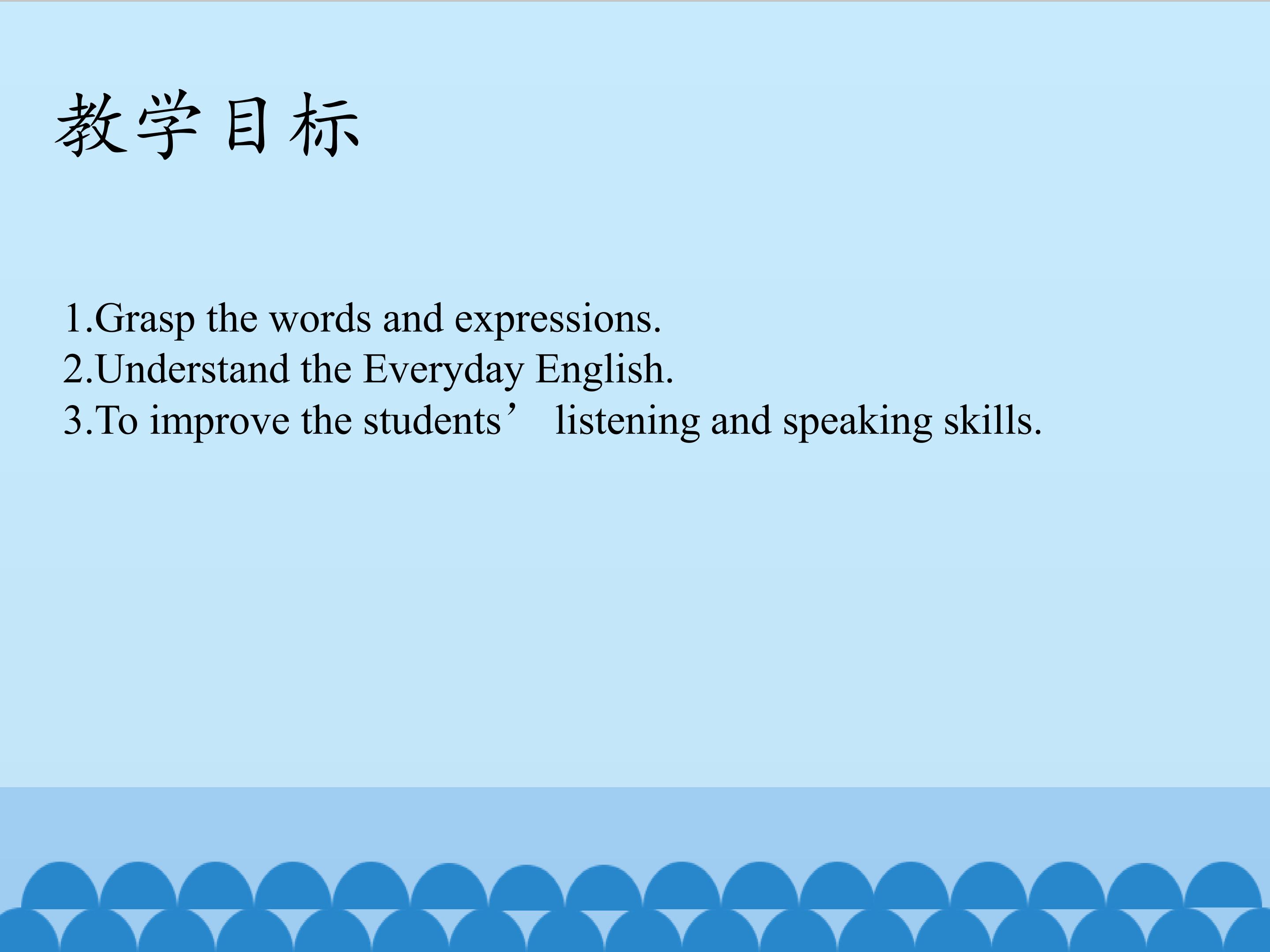 教学目标

1.Grasp the words and expressions.
2.Understand the Everyday English.
3.To improve the students’ listening and speaking skills.